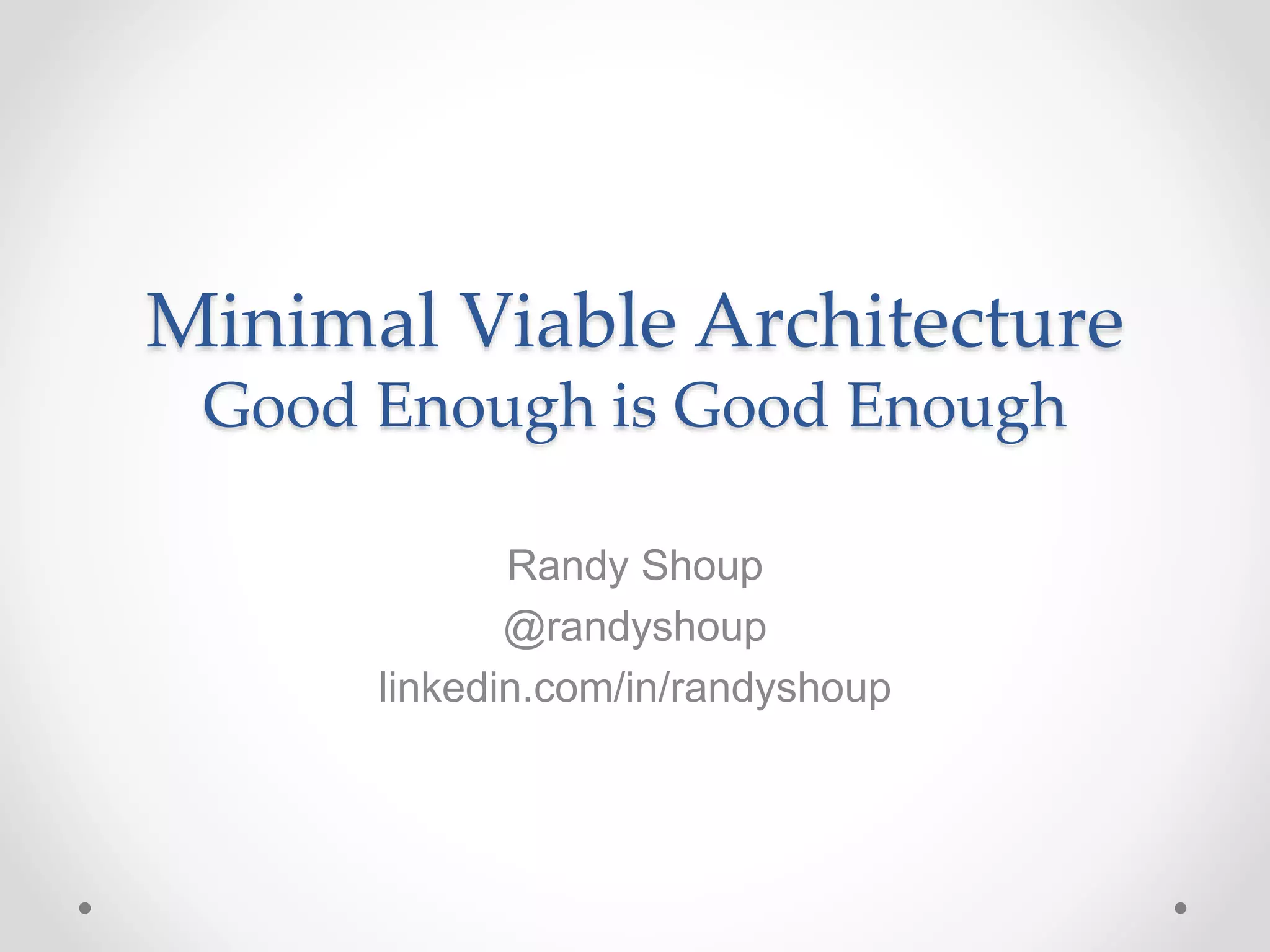 Minimal Viable Architecture
Good Enough is Good Enough

Randy Shoup
@randyshoup
linkedin.com/in/randyshoup